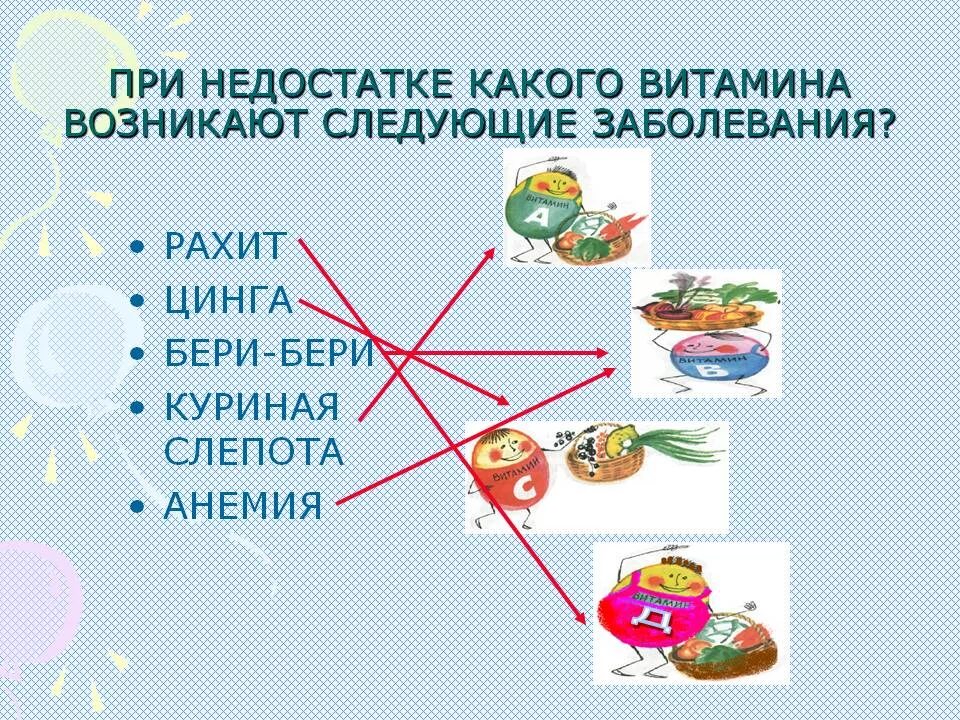 ПРИ НЕДОСТАТКЕ КАКОГО ВИТАМИНА ВОЗНИКАЮТ СЛЕДУЮЩИЕ ЗАБОЛЕВАНИЯ?

• РАХИТ
• ЦИНГА
• БЕРИ-БЕРИ
• КУРИНАЯ СЛЕПОТА
• АНЕМИЯ

ВИТАМИН А

ВИТАМИН В

ВИТАМИН С

ВИТАМИН Д